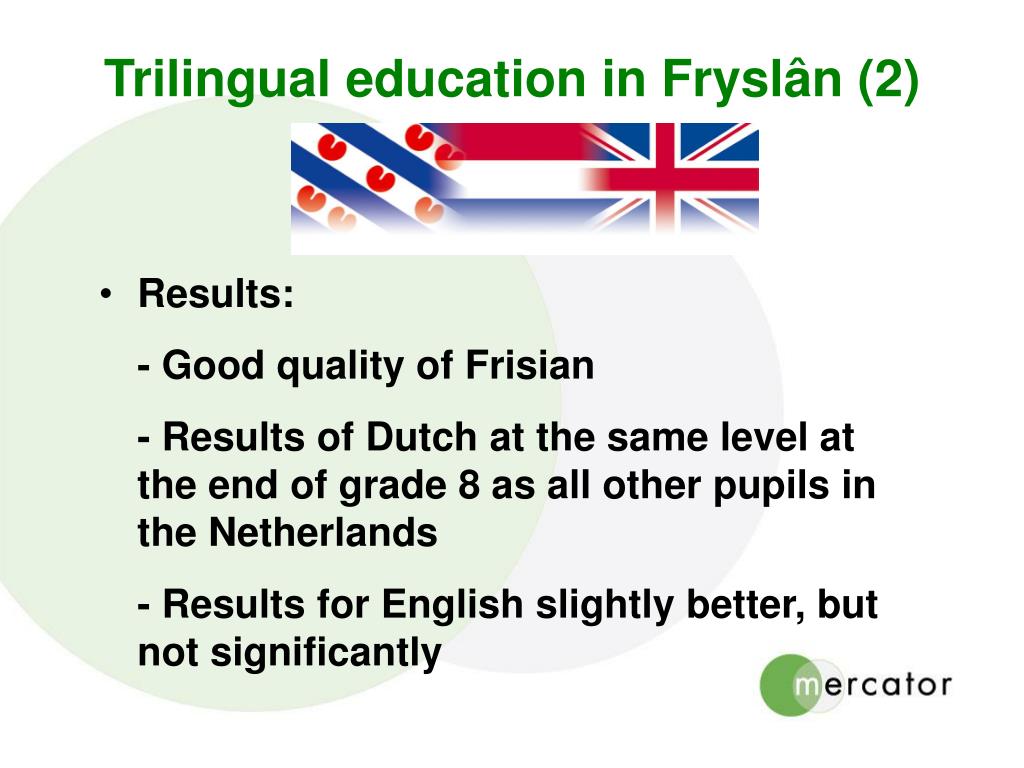 Trilingual education in Fryslân (2)

• Results:

- Good quality of Frisian

- Results of Dutch at the same level at the end of grade 8 as all other pupils in the Netherlands

- Results for English slightly better, but not significantly

mercator